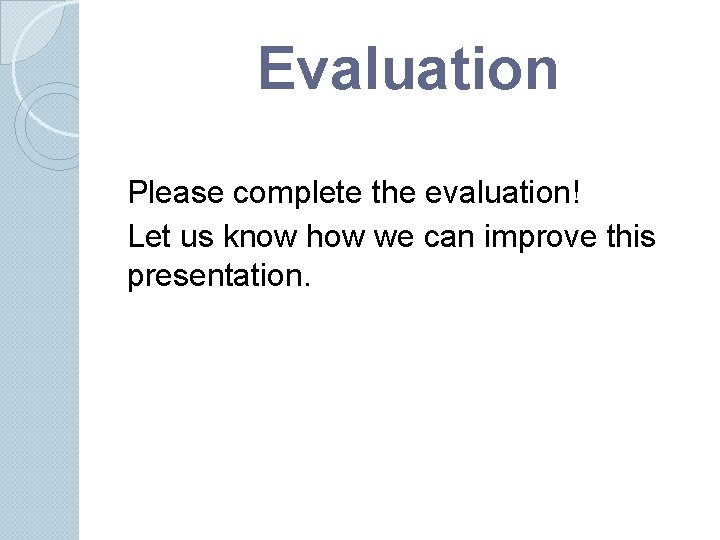 Evaluation

Please complete the evaluation!

Let us know how we can improve this presentation.